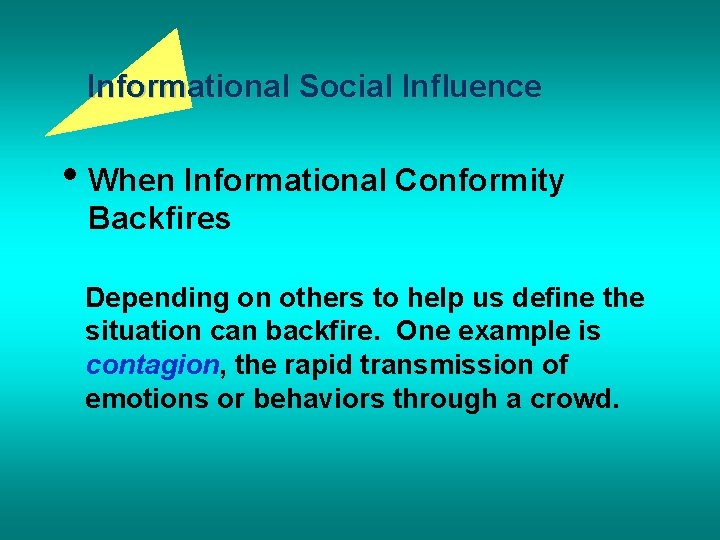 Informational Social Influence

• When Informational Conformity Backfires

Depending on others to help us define the situation can backfire. One example is contagion, the rapid transmission of emotions or behaviors through a crowd.